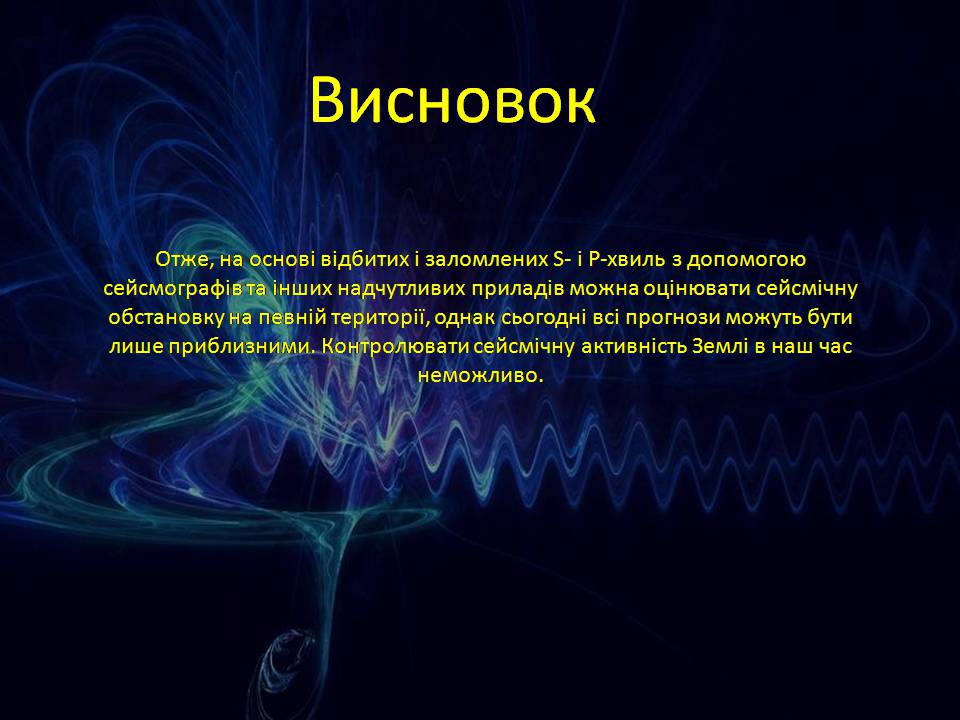 Висновок

Отже, на основі відбитих і заломлених S- і P-хвиль з допомогою сейсмографів та інших надчутливих приладів можна оцінювати сейсмічну обстановку на певній території, однак сьогодні всі прогнози можуть бути лише приблизними. Контролювати сейсмічну активність Землі в наш час неможливо.